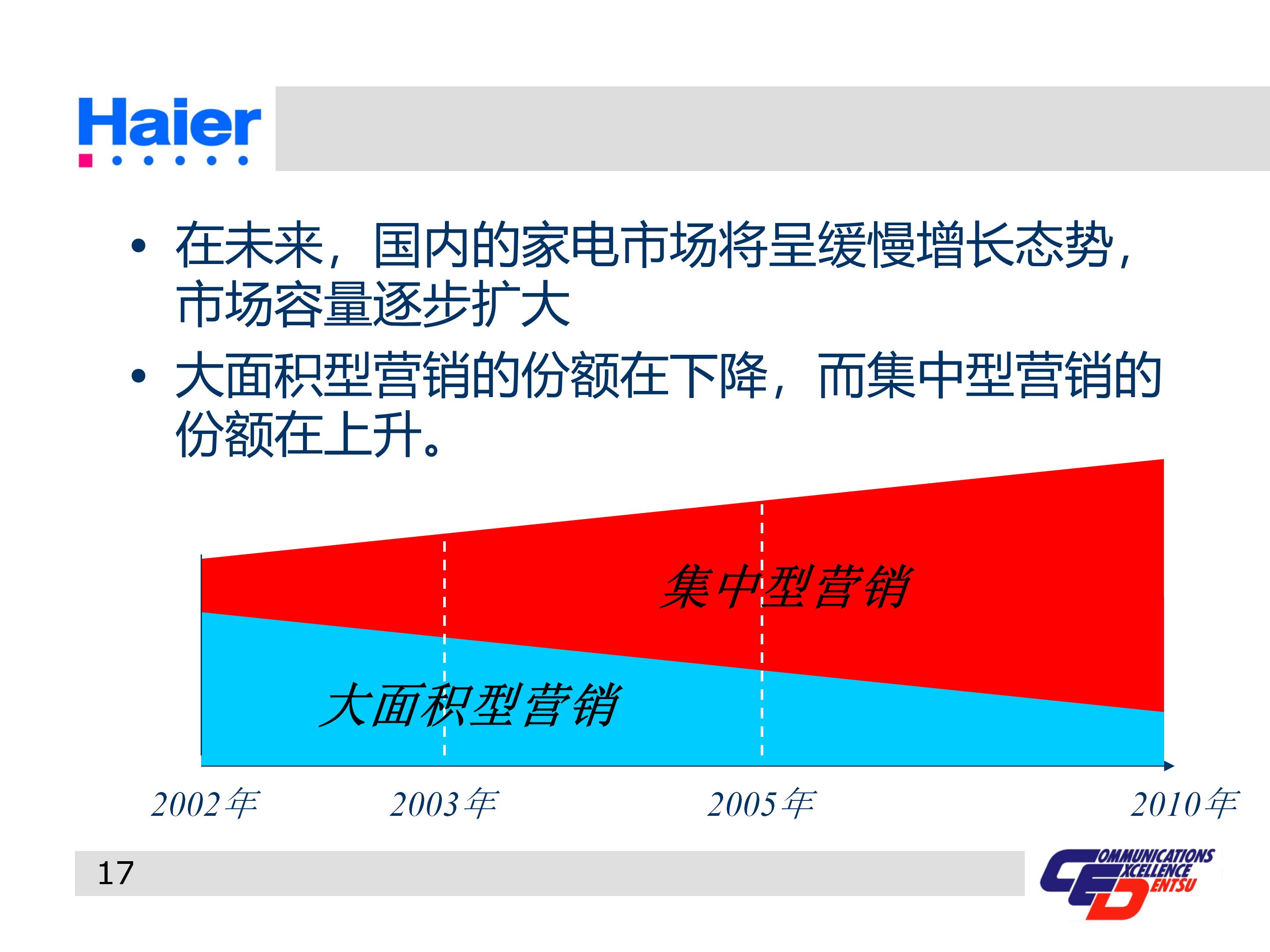 Haier

• 在未来，国内的家电市场将呈缓慢增长态势，市场容量逐步扩大
• 大面积型营销的份额在下降，而集中型营销的份额在上升。

集中型营销
大面积型营销

2002年 2003年 2005年 2010年

17

COMMUNICATIONS EXCELLENCE DENTSU